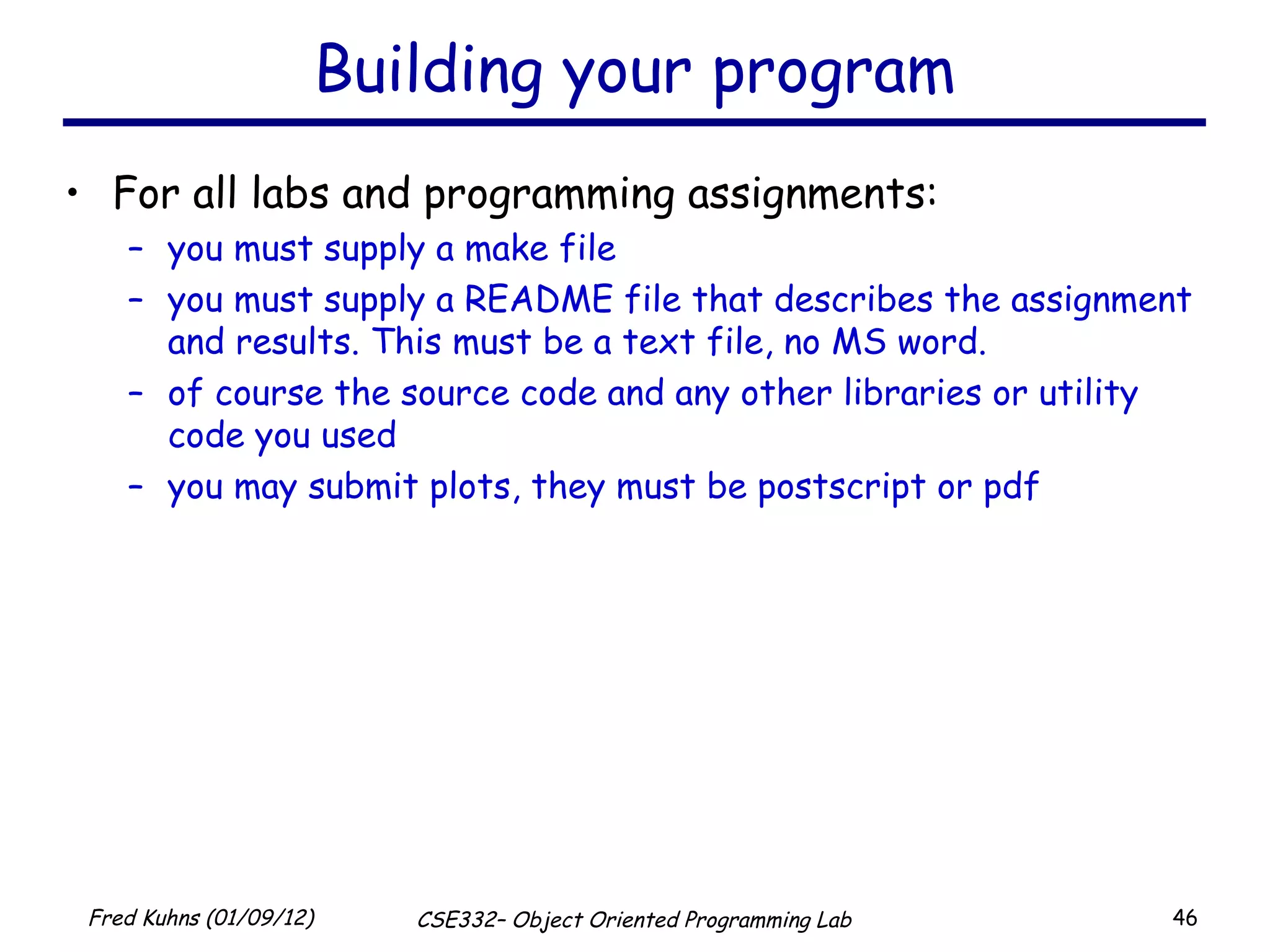 Building your program

• For all labs and programming assignments:
  – you must supply a make file
  – you must supply a README file that describes the assignment and results. This must be a text file, no MS word.
  – of course the source code and any other libraries or utility code you used
  – you may submit plots, they must be postscript or pdf

Fred Kuhns (01/09/12)

CSE332– Object Oriented Programming Lab

46